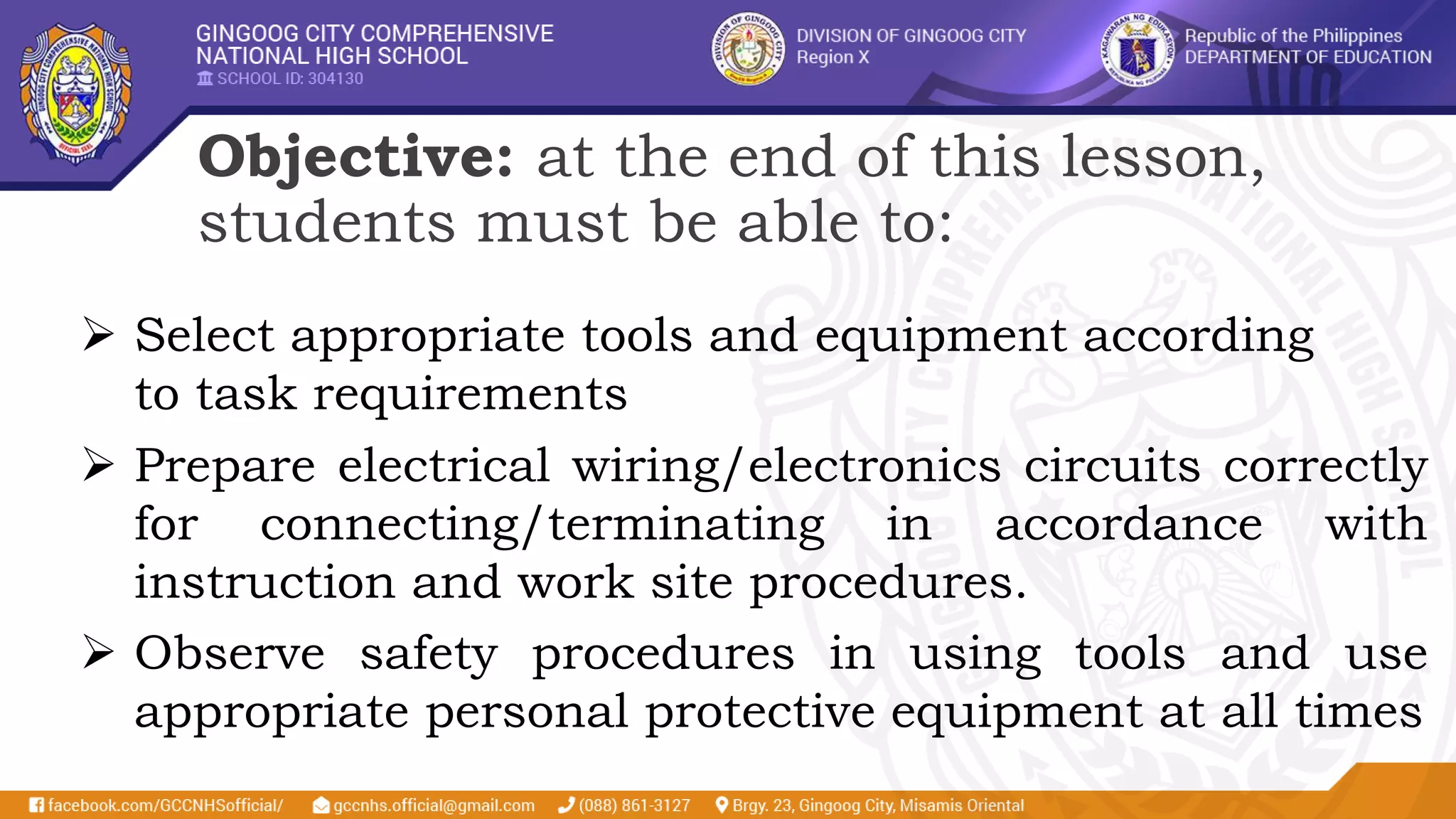 GINGOOG CITY COMPREHENSIVE NATIONAL HIGH SCHOOL
SCHOOL ID: 304130

DIVISION OF GINGOOG CITY
Region X

Republic of the Philippines
DEPARTMENT OF EDUCATION

Objective: at the end of this lesson, students must be able to:

➢ Select appropriate tools and equipment according to task requirements

➢ Prepare electrical wiring/electronics circuits correctly for connecting/terminating in accordance with instruction and work site procedures.

➢ Observe safety procedures in using tools and use appropriate personal protective equipment at all times

facebook.com/GCCNHSofficial/ gccnhs.official@gmail.com (088) 861-3127 Brgy. 23, Gingoog City, Misamis Oriental